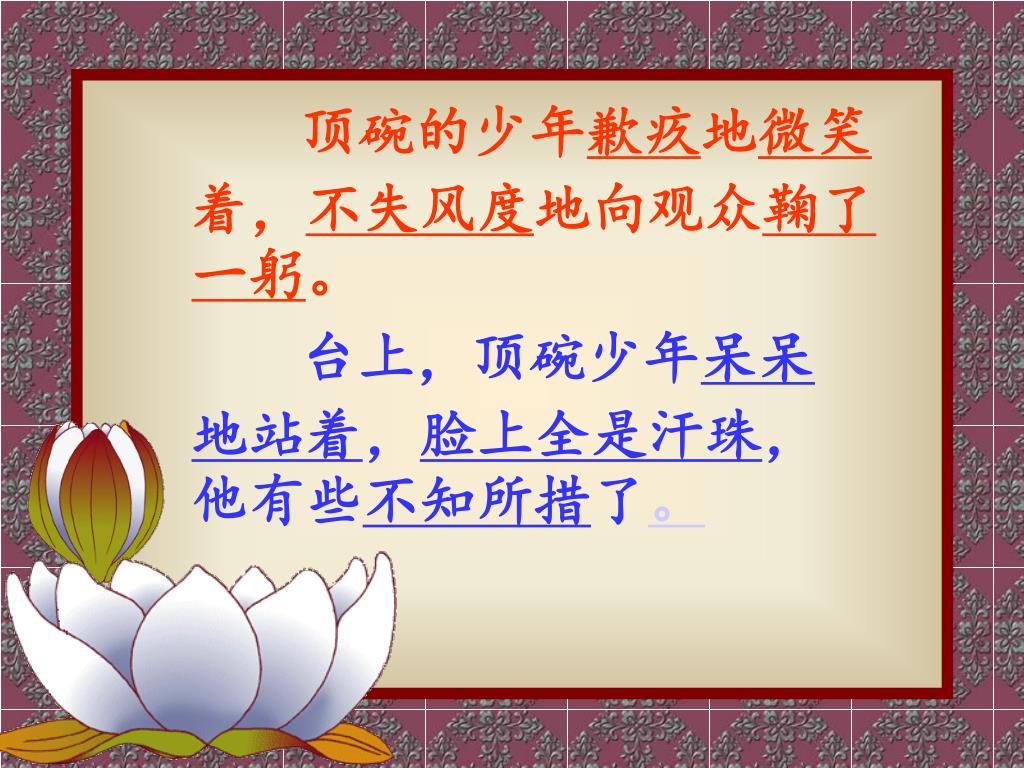 顶碗的少年歉疚地微笑着，不失风度地向观众鞠了一躬。

台上，顶碗少年呆呆地站着，脸上全是汗珠，他有些不知所措了。